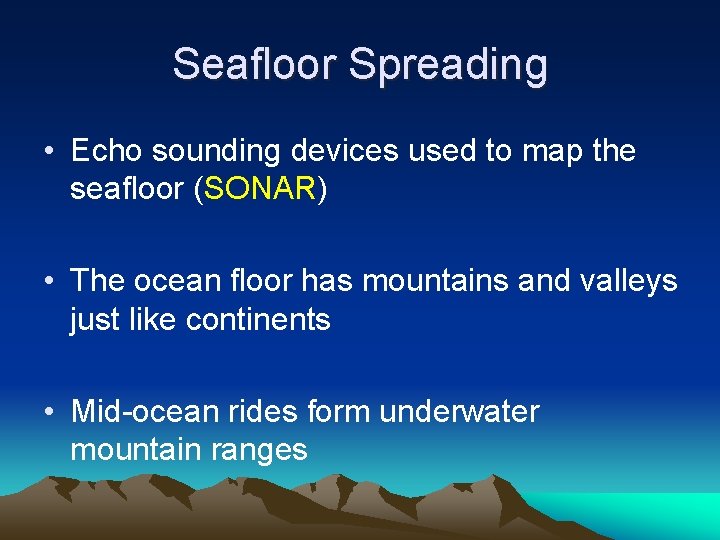 Seafloor Spreading

• Echo sounding devices used to map the seafloor (SONAR)

• The ocean floor has mountains and valleys just like continents

• Mid-ocean rides form underwater mountain ranges